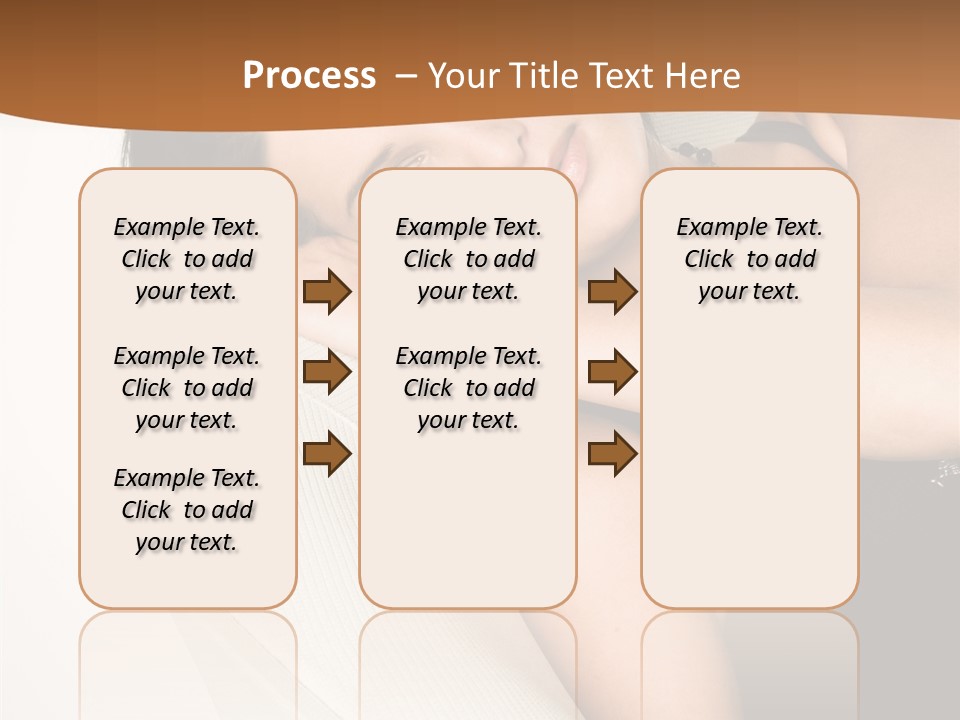 Process – Your Title Text Here

Example Text. Click to add your text.

Example Text. Click to add your text.

Example Text. Click to add your text.

Example Text. Click to add your text.

Example Text. Click to add your text.

Example Text. Click to add your text.